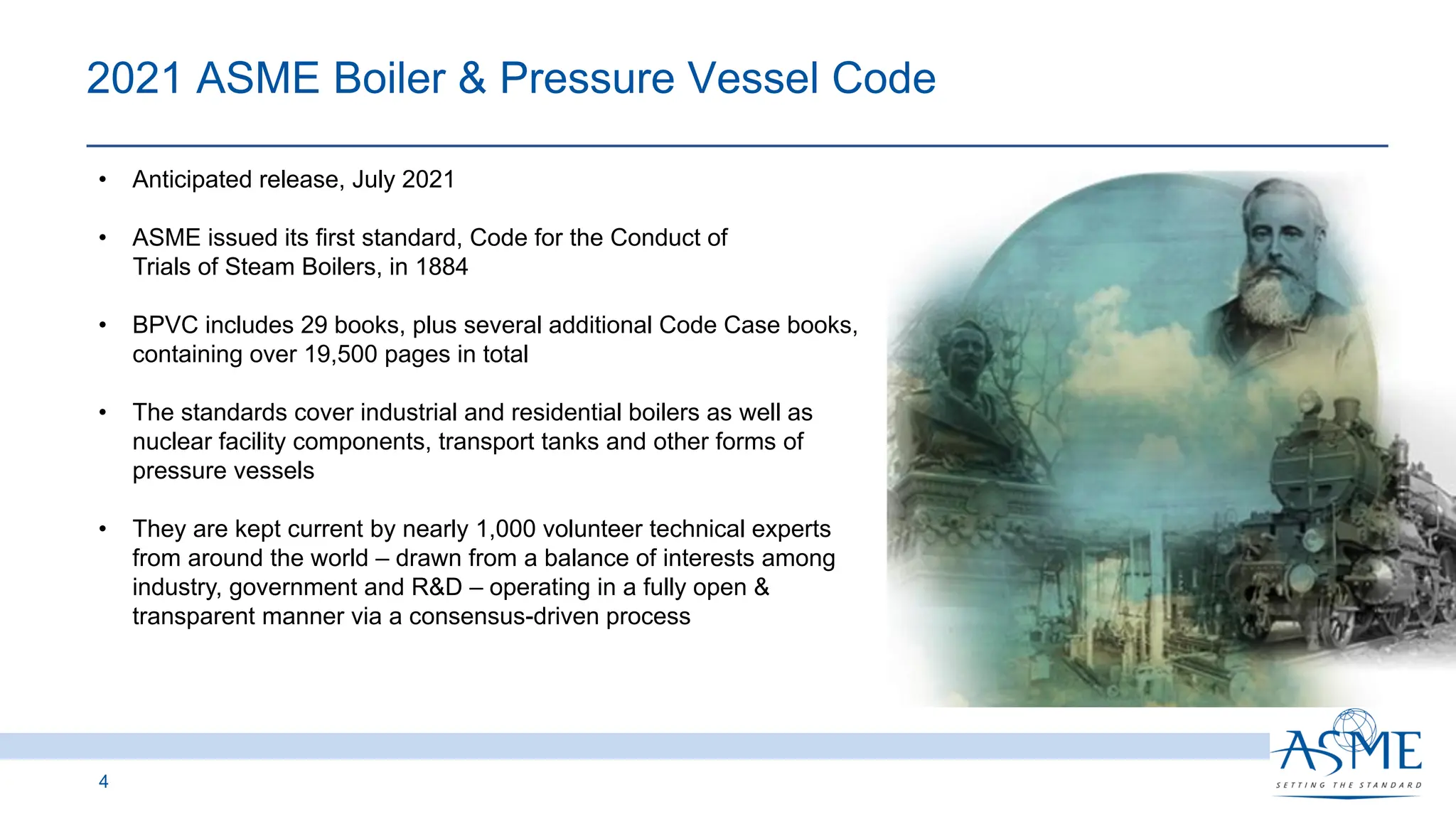 2021 ASME Boiler & Pressure Vessel Code

• Anticipated release, July 2021

• ASME issued its first standard, Code for the Conduct of Trials of Steam Boilers, in 1884

• BPVC includes 29 books, plus several additional Code Case books, containing over 19,500 pages in total

• The standards cover industrial and residential boilers as well as nuclear facility components, transport tanks and other forms of pressure vessels

• They are kept current by nearly 1,000 volunteer technical experts from around the world – drawn from a balance of interests among industry, government and R&D – operating in a fully open & transparent manner via a consensus-driven process

4

ASME
SETTING THE STANDARD